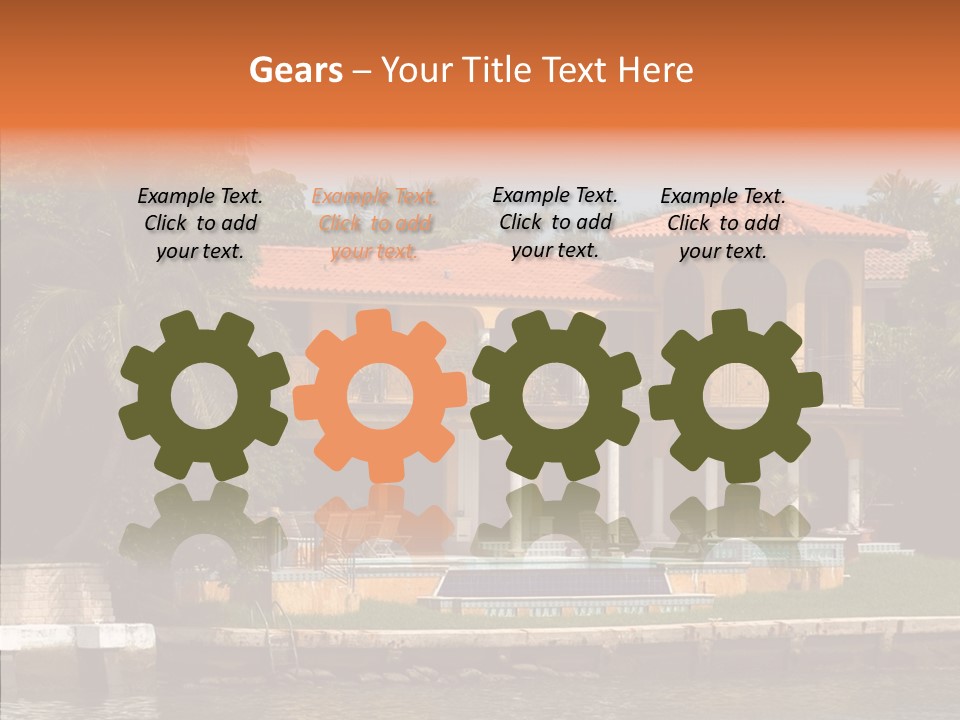 Gears – Your Title Text Here

Example Text. Click to add your text.

Example Text. Click to add your text.

Example Text. Click to add your text.

Example Text. Click to add your text.